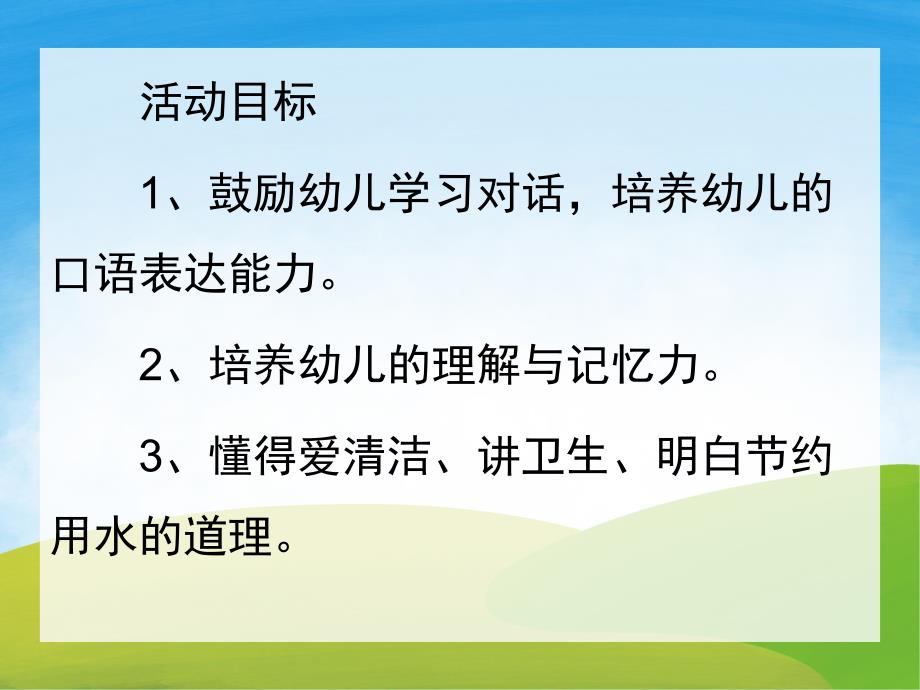 活动目标

1、鼓励幼儿学习对话，培养幼儿的口语表达能力。

2、培养幼儿的理解与记忆力。

3、懂得爱清洁、讲卫生、明白节约用水的道理。